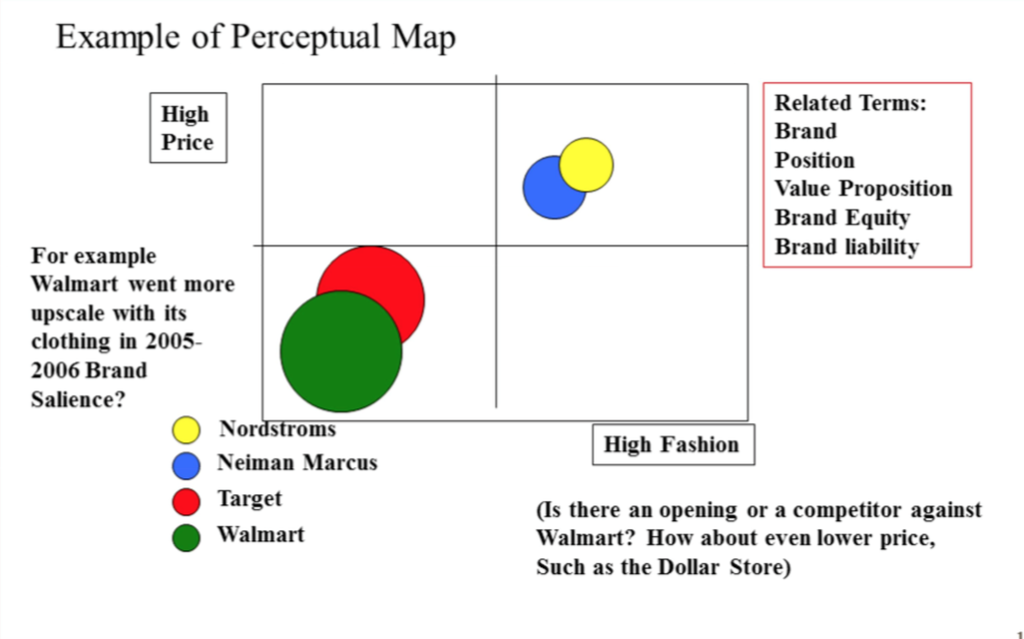 Example of Perceptual Map

High Price

Related Terms:
Brand
Position
Value Proposition
Brand Equity
Brand liability

For example Walmart went more upscale with its clothing in 2005-2006 Brand Salience?

Nordstroms
Neiman Marcus
Target
Walmart

High Fashion

(Is there an opening or a competitor against Walmart? How about even lower price, Such as the Dollar Store)

1